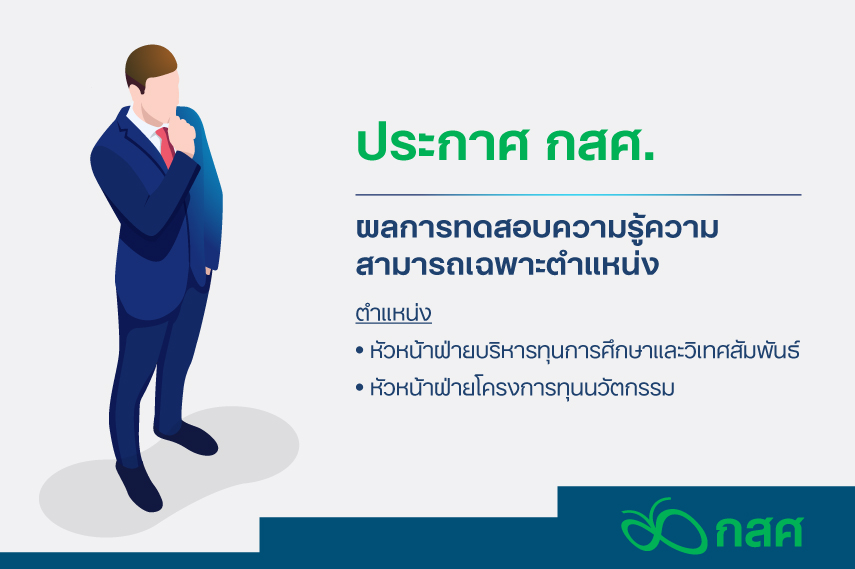 ประกาศ กสศ.

ผลการทดสอบความรู้ความสามารถเฉพาะตำแหน่ง

ตำแหน่ง

• หัวหน้าฝ่ายบริหารทุนการศึกษาและวิเทศสัมพันธ์
• หัวหน้าฝ่ายโครงการทุนนวัตกรรม

กสศ